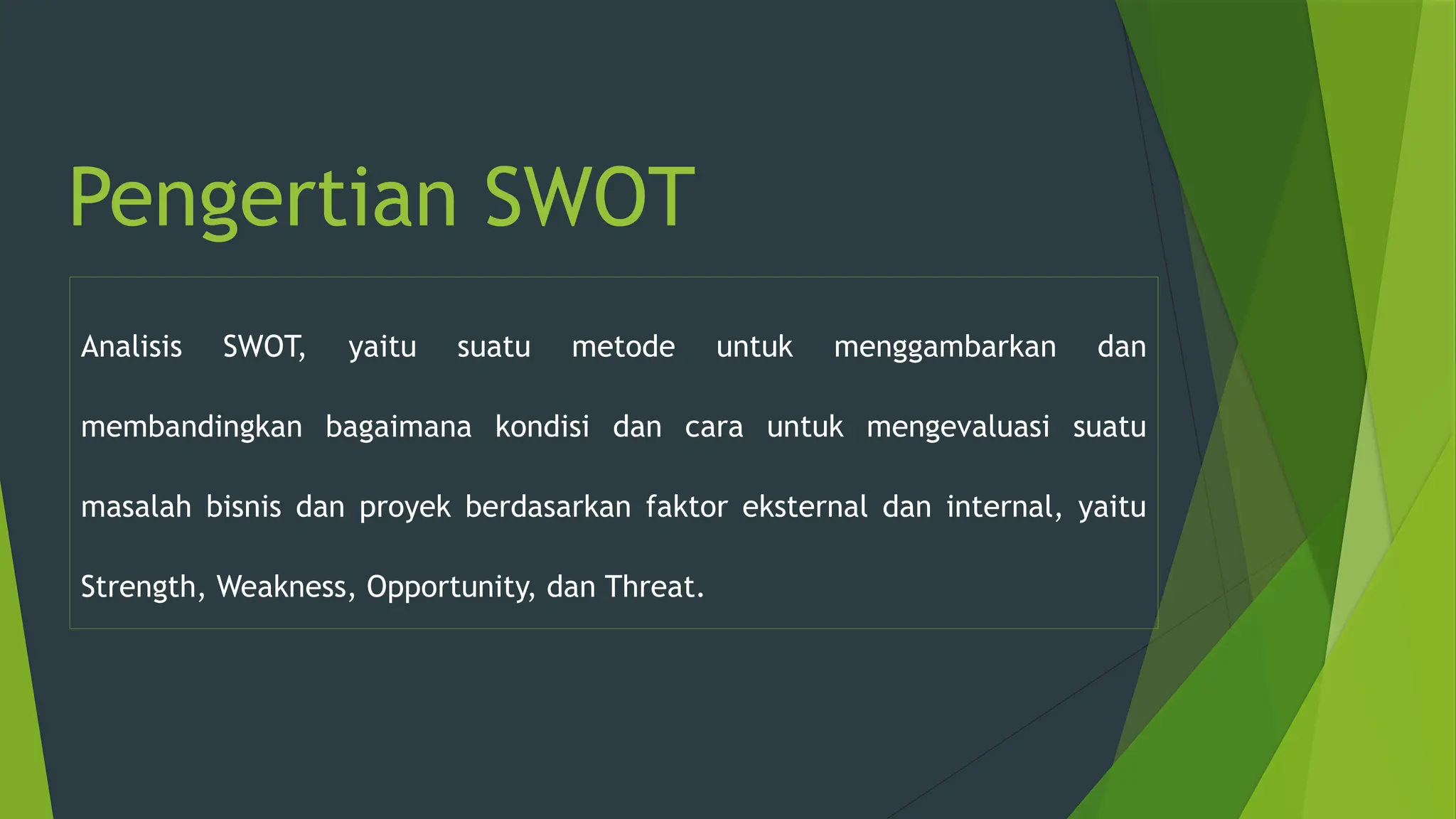 Pengertian SWOT

Analisis SWOT, yaitu suatu metode untuk menggambarkan dan membandingkan bagaimana kondisi dan cara untuk mengevaluasi suatu masalah bisnis dan proyek berdasarkan faktor eksternal dan internal, yaitu Strength, Weakness, Opportunity, dan Threat.